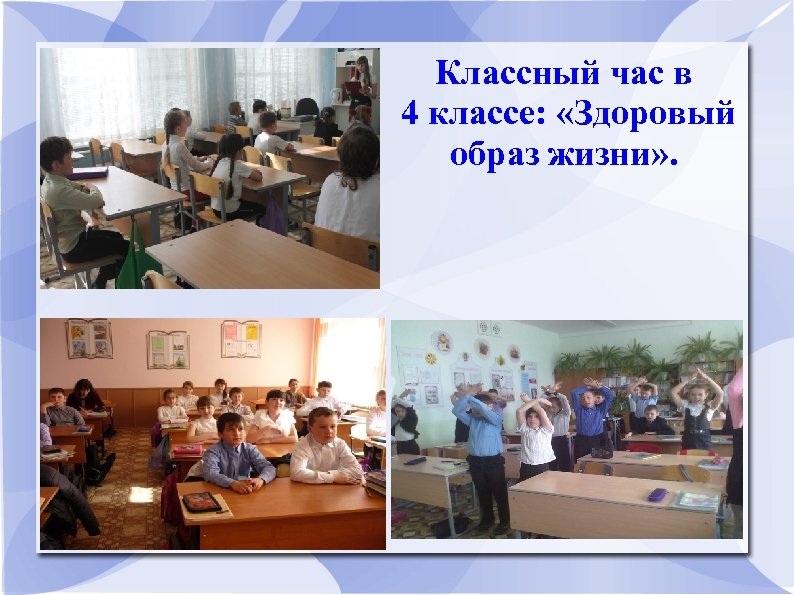 Классный час в 4 классе: «Здоровый образ жизни».